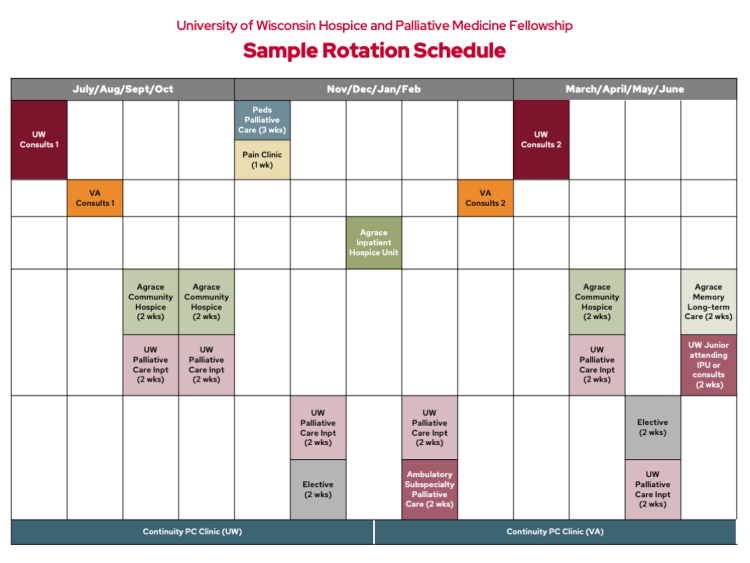 University of Wisconsin Hospice and Palliative Medicine Fellowship

Sample Rotation Schedule

| July/Aug/Sept/Oct | | | | Nov/Dec/Jan/Feb | | | | | March/April/May/June | | | |
|---|---|---|---|---|---|---|---|---|---|---|---|---|
| UW Consults 1 | | | | Peds Palliative Care (3 wks) Pain Clinic (1 wk) | | | | | UW Consults 2 | | | |
| | VA Consults 1 | | | | | | | VA Consults 2 | | | | |
| | | | | | | Agrace Inpatient Hospice Unit | | | | | | |
| | | Agrace Community Hospice (2 wks) UW Palliative Care Inpt (2 wks) | Agrace Community Hospice (2 wks) UW Palliative Care Inpt (2 wks) | | | | | | | Agrace Community Hospice (2 wks) UW Palliative Care Inpt (2 wks) | | Agrace Memory Long-term Care (2 wks) UW Junior attending IPU or consults (2 wks) |
| | | | | | UW Palliative Care Inpt (2 wks) Elective (2 wks) | | UW Palliative Care Inpt (2 wks) Ambulatory Subspecialty Palliative Care (2 wks) | | | | Elective (2 wks) UW Palliative Care Inpt (2 wks) | |

Continuity PC Clinic (UW)

Continuity PC Clinic (VA)